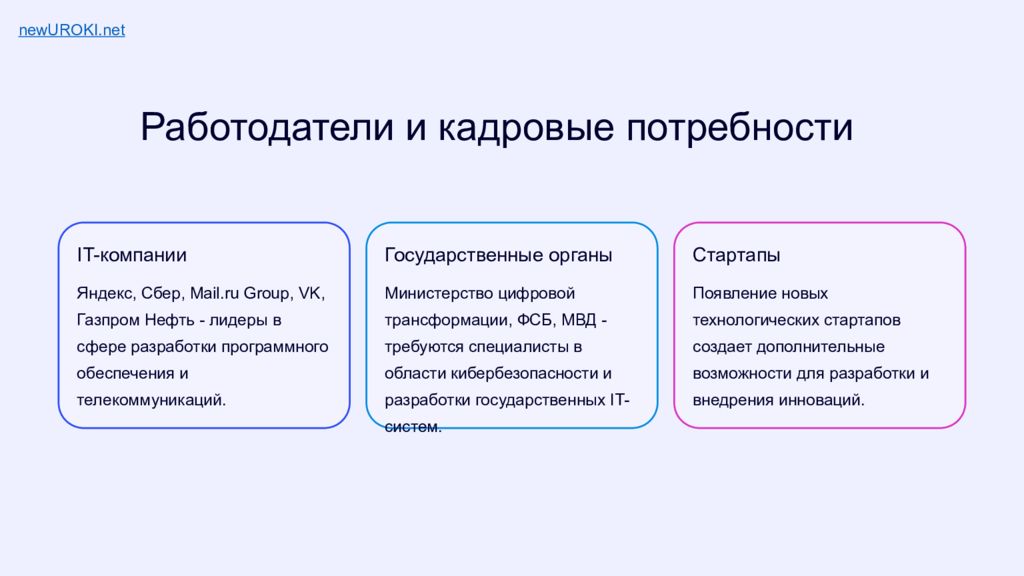 newUROKI.net

Работодатели и кадровые потребности

IT-компании

Яндекс, Сбер, Mail.ru Group, VK, Газпром Нефть - лидеры в сфере разработки программного обеспечения и телекоммуникаций.

Государственные органы

Министерство цифровой трансформации, ФСБ, МВД - требуются специалисты в области кибербезопасности и разработки государственных IT-систем.

Стартапы

Появление новых технологических стартапов создает дополнительные возможности для разработки и внедрения инноваций.